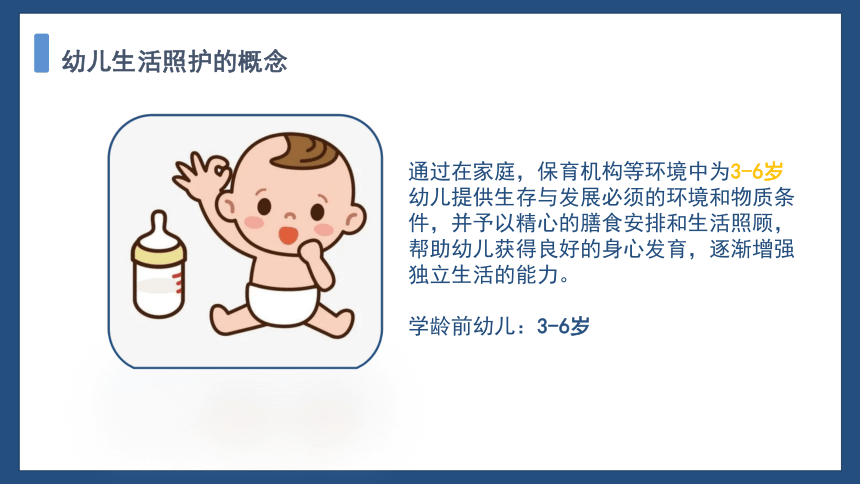 幼儿生活照护的概念

通过在家庭，保育机构等环境中为3-6岁幼儿提供生存与发展必须的环境和物质条件，并予以精心的膳食安排和生活照顾，帮助幼儿获得良好的身心发育，逐渐增强独立生活的能力。

学龄前幼儿：3-6岁